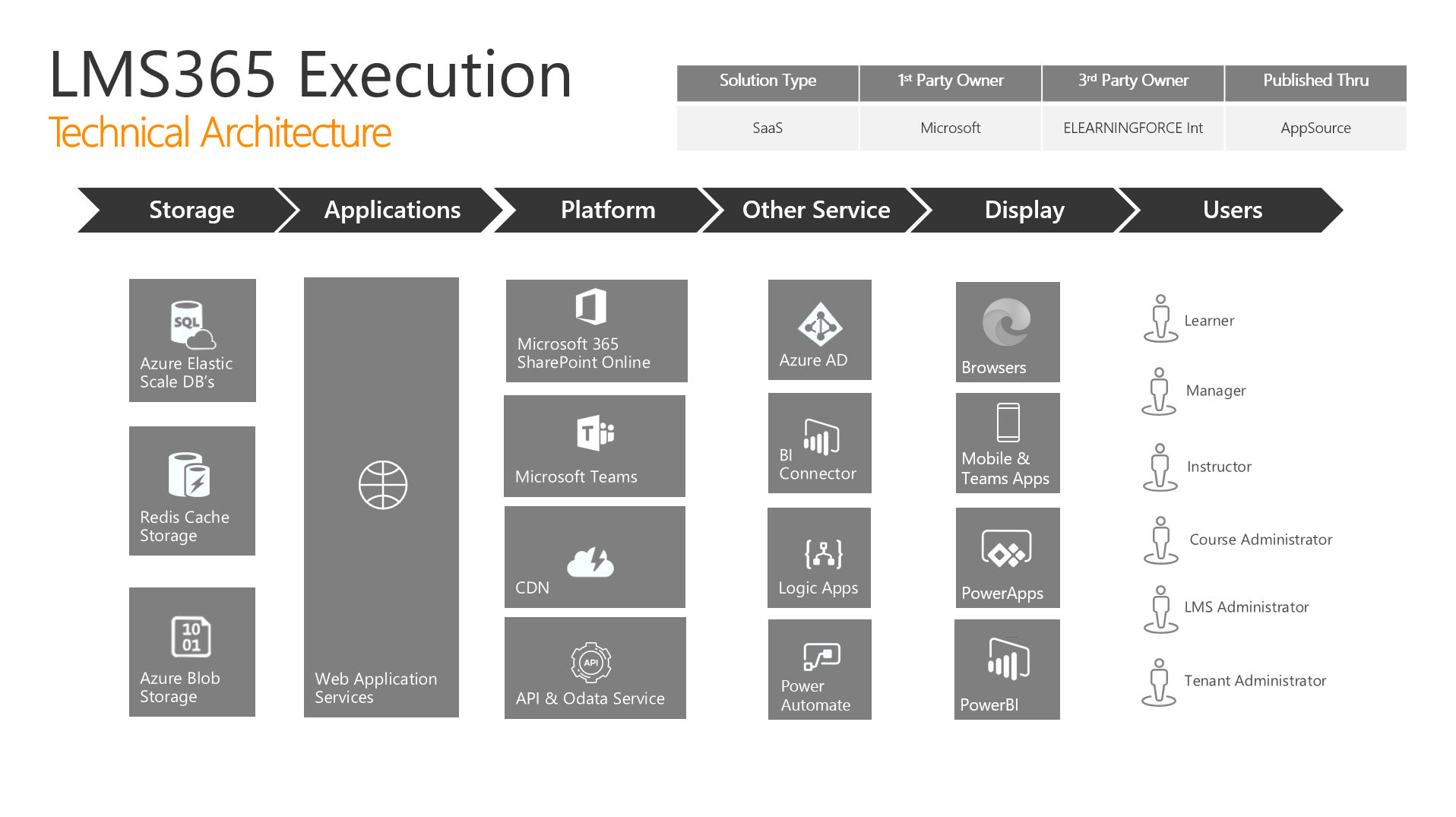 LMS365 Execution
Technical Architecture

| Solution Type | 1st Party Owner | 3rd Party Owner | Published Thru |
|---|---|---|---|
| SaaS | Microsoft | ELEARNINGFORCE Int | AppSource |

Storage
Applications
Platform
Other Service
Display
Users

SQL
Azure Elastic Scale DB's

Redis Cache Storage

10 01
Azure Blob Storage

Web Application Services

Microsoft 365 SharePoint Online

Microsoft Teams

CDN

API
API & Odata Service

Azure AD

BI Connector

Logic Apps

Power Automate

Browsers

Mobile & Teams Apps

PowerApps

PowerBI

Learner

Manager

Instructor

Course Administrator

LMS Administrator

Tenant Administrator